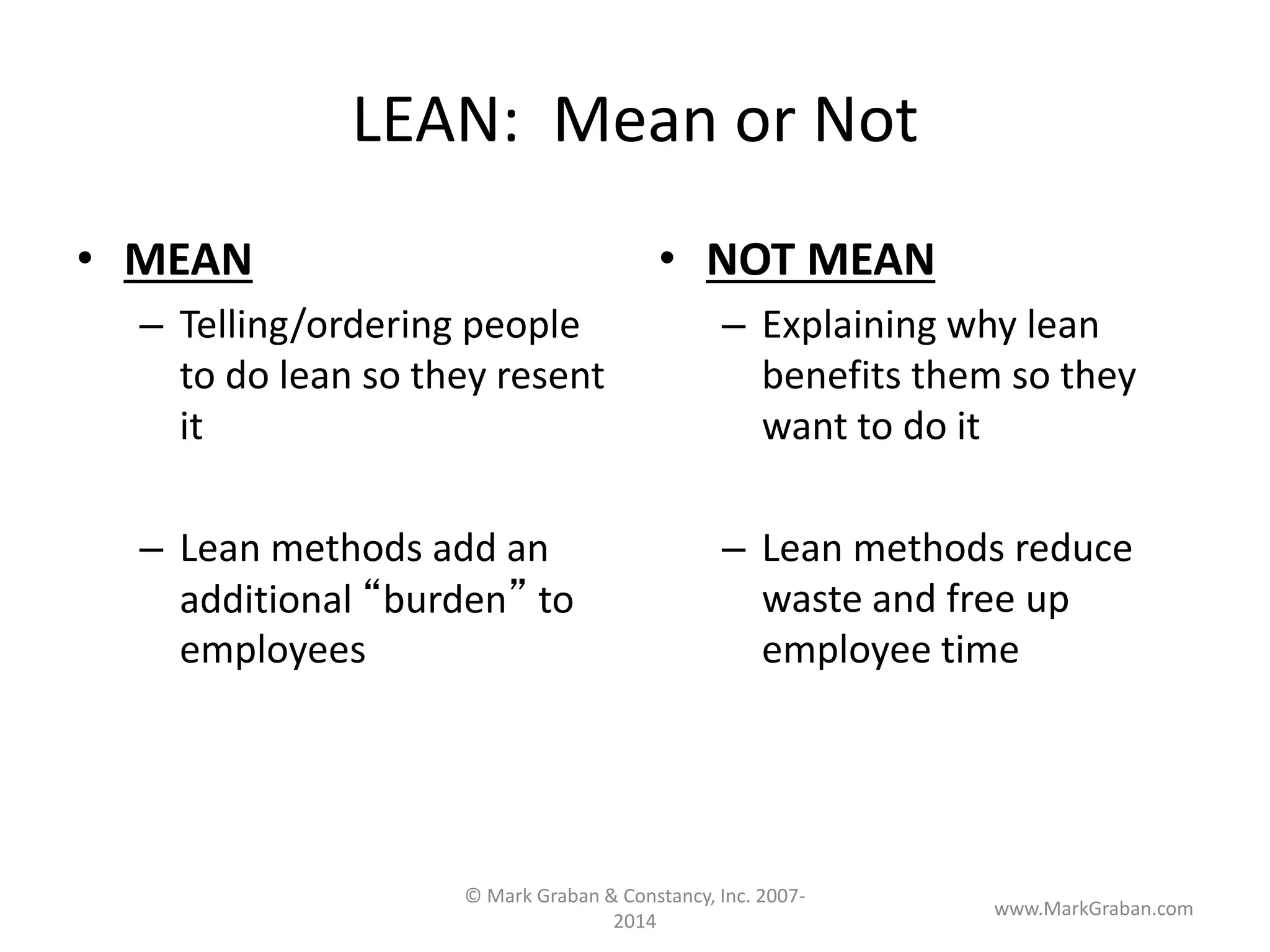 LEAN:  Mean or Not

• MEAN
– Telling/ordering people to do lean so they resent it

– Lean methods add an additional “burden” to employees

• NOT MEAN
– Explaining why lean benefits them so they want to do it

– Lean methods reduce waste and free up employee time

© Mark Graban & Constancy, Inc. 2007-2014

www.MarkGraban.com